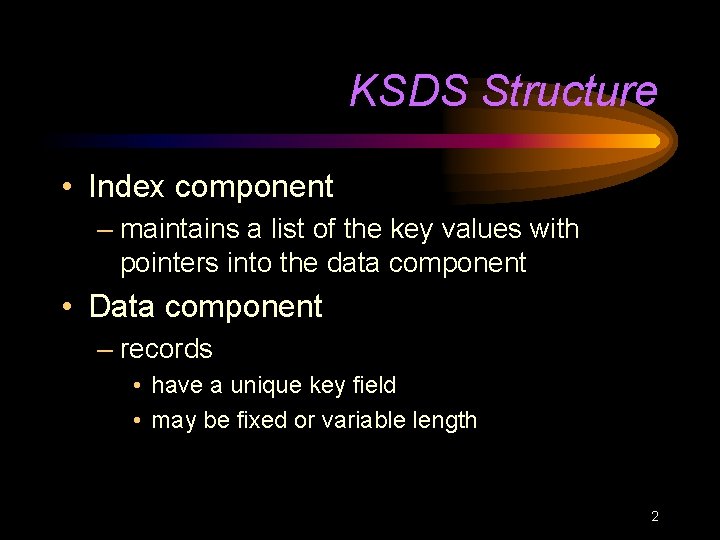 KSDS Structure

• Index component
– maintains a list of the key values with pointers into the data component

• Data component
– records
• have a unique key field
• may be fixed or variable length

2